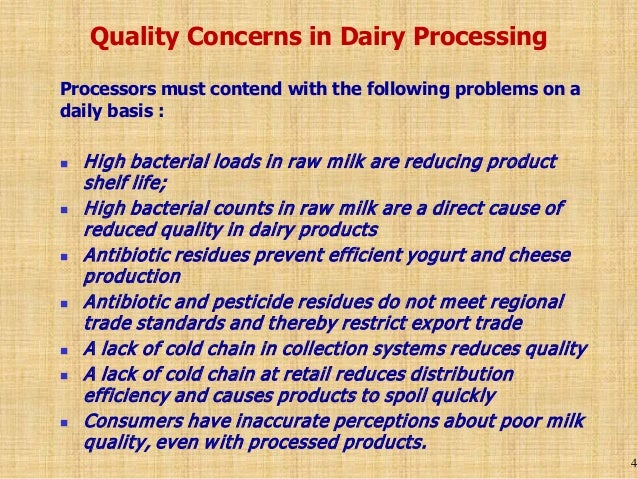 Quality Concerns in Dairy Processing

Processors must contend with the following problems on a daily basis :

- High bacterial loads in raw milk are reducing product shelf life;
- High bacterial counts in raw milk are a direct cause of reduced quality in dairy products
- Antibiotic residues prevent efficient yogurt and cheese production
- Antibiotic and pesticide residues do not meet regional trade standards and thereby restrict export trade
- A lack of cold chain in collection systems reduces quality
- A lack of cold chain at retail reduces distribution efficiency and causes products to spoil quickly
- Consumers have inaccurate perceptions about poor milk quality, even with processed products.

4